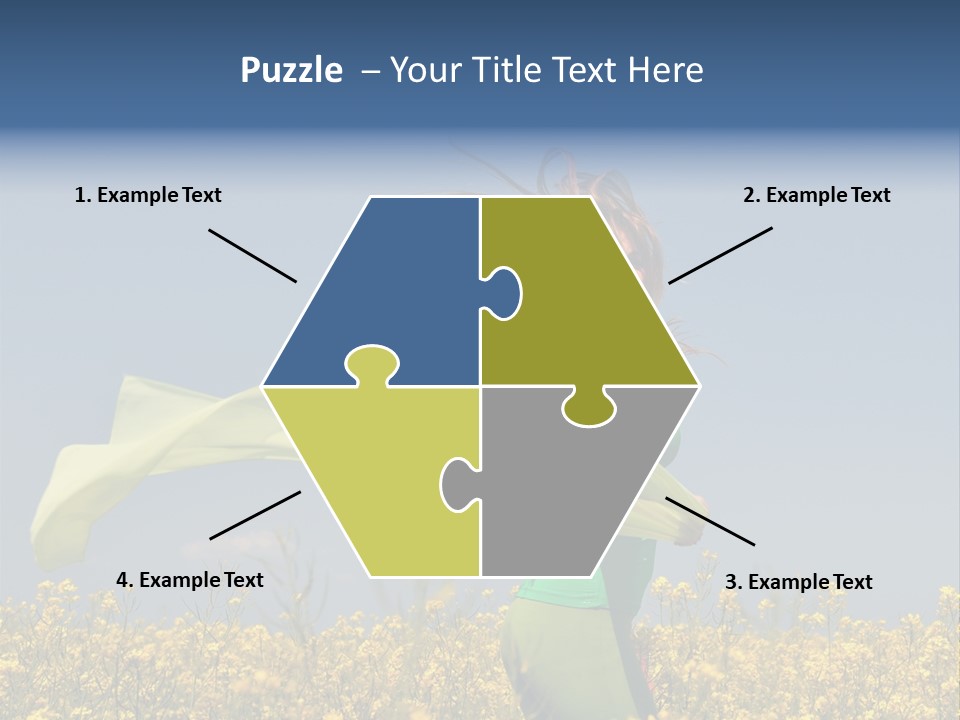 Puzzle – Your Title Text Here

1. Example Text

2. Example Text

4. Example Text

3. Example Text